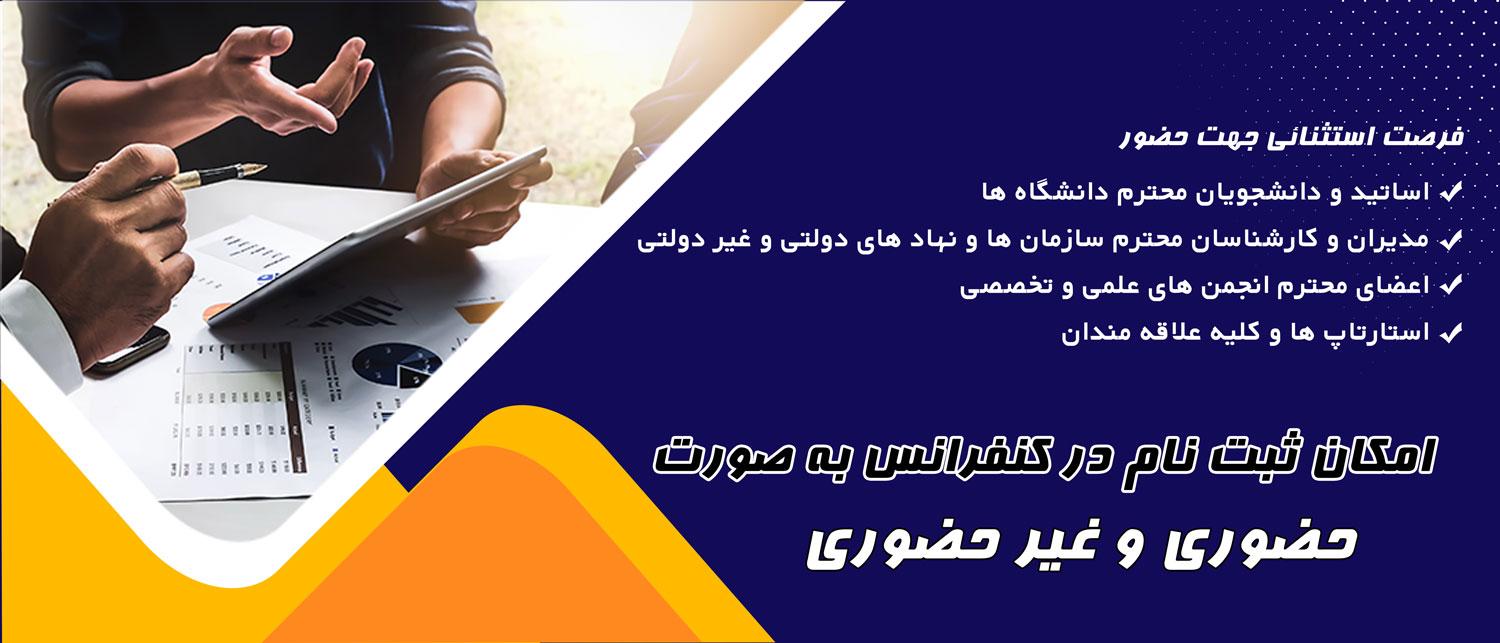 فرصت استثنائی جهت حضور

✔ اساتید و دانشجویان محترم دانشگاه ها

✔ مدیران و کارشناسان محترم سازمان ها و نهاد های دولتی و غیر دولتی

✔ اعضای محترم انجمن های علمی و تخصصی

✔ استارتاپ ها و کلیه علاقه مندان

امکان ثبت نام در کنفرانس به صورت حضوری و غیر حضوری